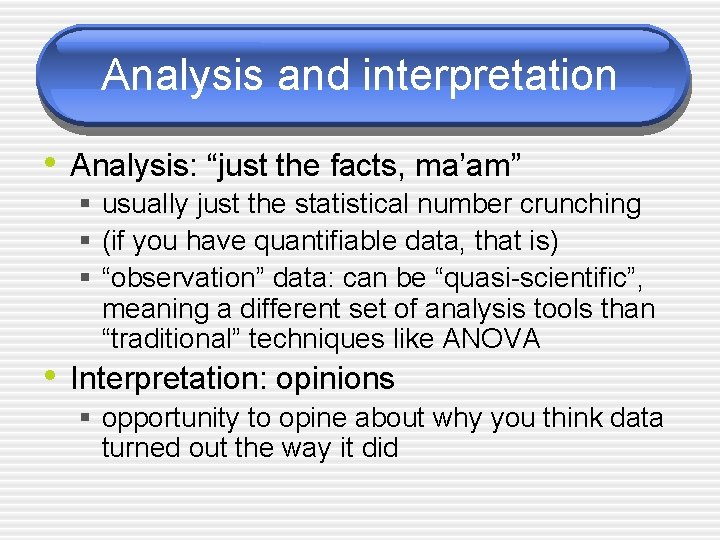 Analysis and interpretation

• Analysis: “just the facts, ma’am”
  ▪ usually just the statistical number crunching
  ▪ (if you have quantifiable data, that is)
  ▪ “observation” data: can be “quasi-scientific”, meaning a different set of analysis tools than “traditional” techniques like ANOVA

• Interpretation: opinions
  ▪ opportunity to opine about why you think data turned out the way it did